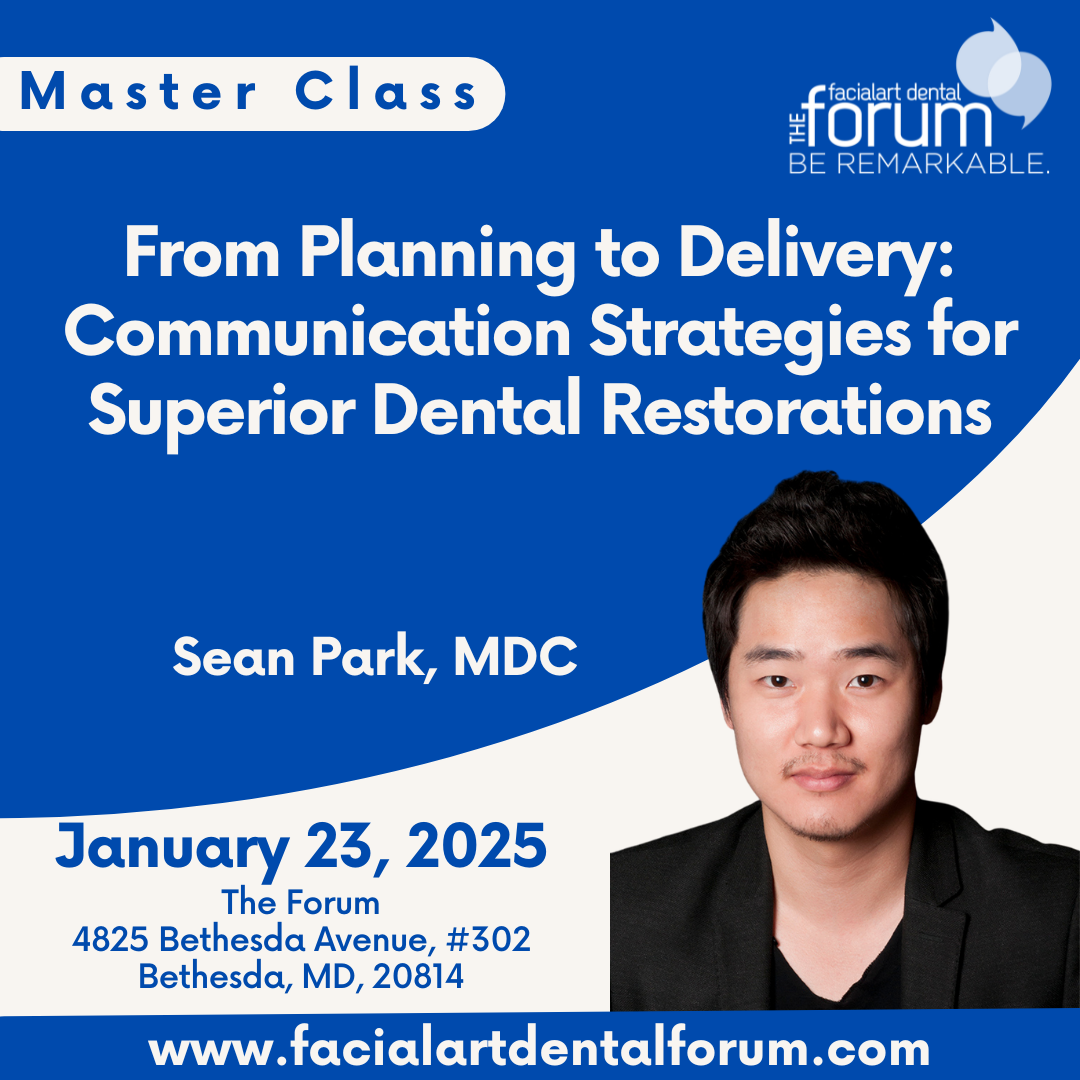 Master Class

facialart dental
THE forum
BE REMARKABLE.

From Planning to Delivery: Communication Strategies for Superior Dental Restorations

Sean Park, MDC

January 23, 2025
The Forum
4825 Bethesda Avenue, #302
Bethesda, MD, 20814

www.facialartdentalforum.com